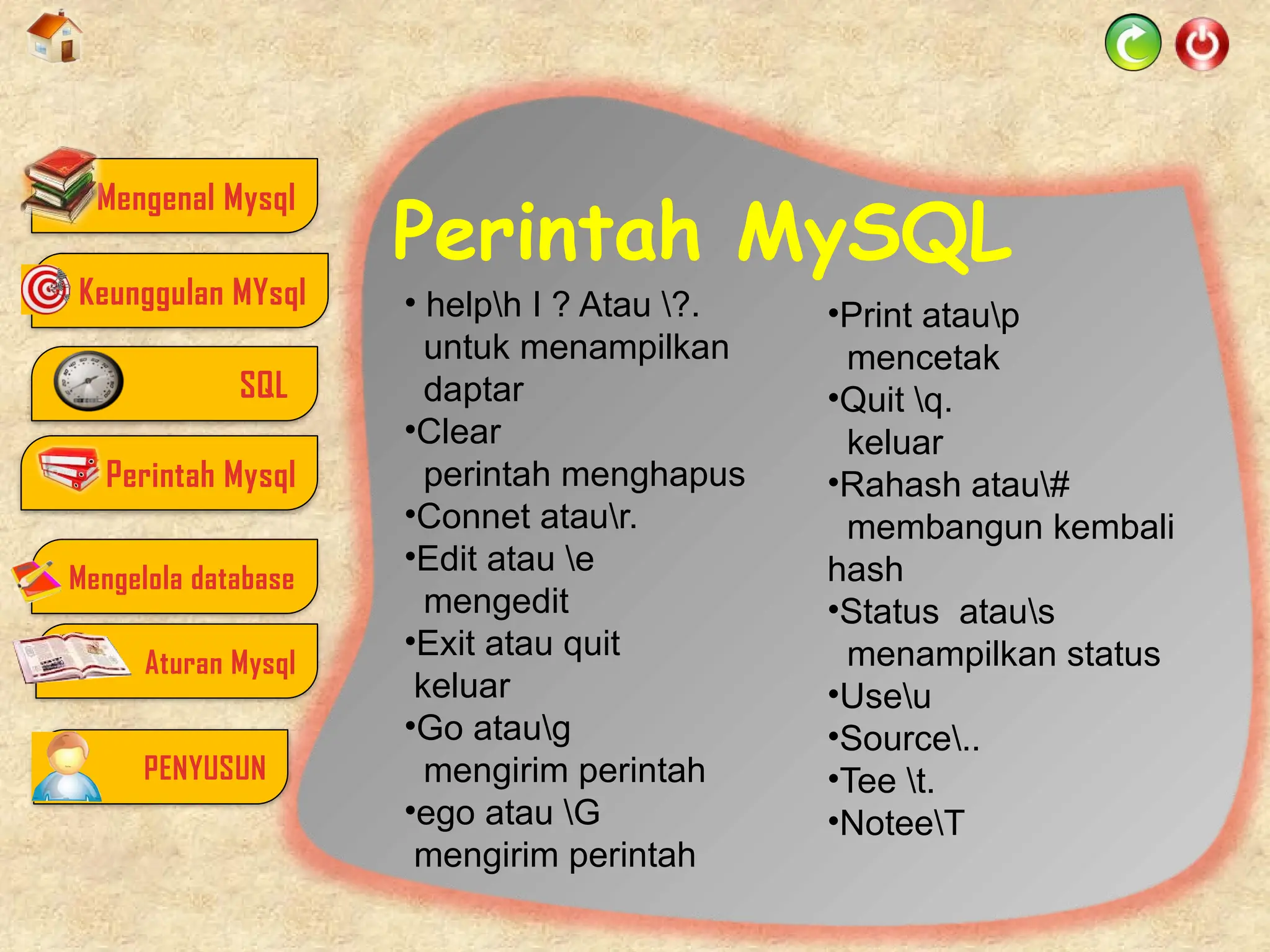 Mengenal Mysql

Keunggulan MYsql

SQL

Perintah Mysql

Mengelola database

Aturan Mysql

PENYUSUN

Perintah MySQL

• help\h I ? Atau \?. untuk menampilkan daptar
•Clear perintah menghapus
•Connet atau\r.
•Edit atau \e mengedit
•Exit atau quit keluar
•Go atau\g mengirim perintah
•ego atau \G mengirim perintah

•Print atau\p mencetak
•Quit \q. keluar
•Rahash atau\# membangun kembali hash
•Status atau\s menampilkan status
•Use\u
•Source\..
•Tee \t.
•Notee\T